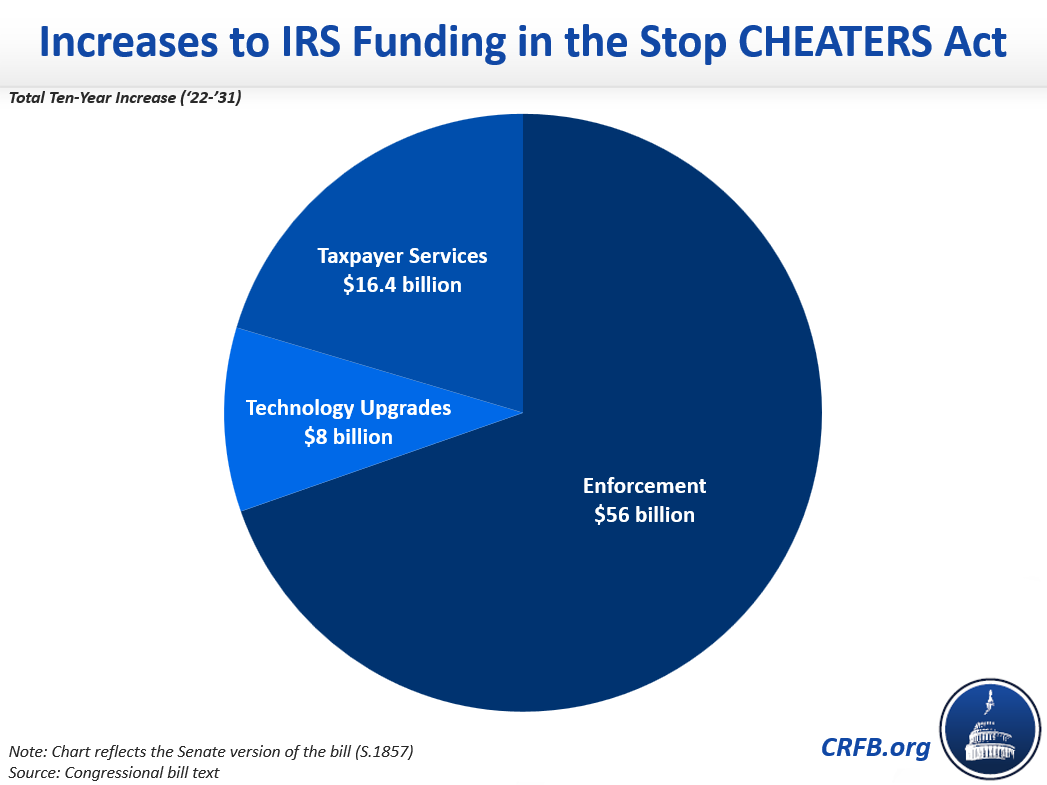 Increases to IRS Funding in the Stop CHEATERS Act

Total Ten-Year Increase ('22-'31)

Taxpayer Services
$16.4 billion

Technology Upgrades
$8 billion

Enforcement
$56 billion

Note: Chart reflects the Senate version of the bill (S.1857)
Source: Congressional bill text

CRFB.org